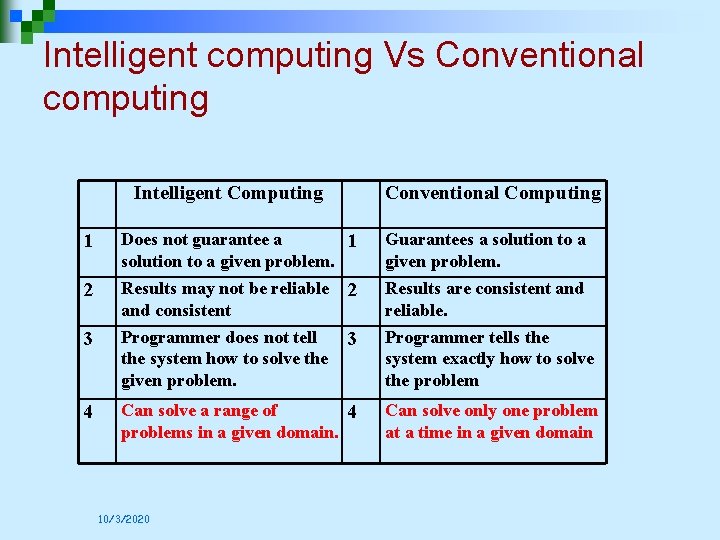 Intelligent computing Vs Conventional computing

|  | Intelligent Computing |  | Conventional Computing |
|---|---|---|---|
| 1 | Does not guarantee a solution to a given problem. | 1 | Guarantees a solution to a given problem. |
| 2 | Results may not be reliable and consistent | 2 | Results are consistent and reliable. |
| 3 | Programmer does not tell the system how to solve the given problem. | 3 | Programmer tells the system exactly how to solve the problem |
| 4 | Can solve a range of problems in a given domain. | 4 | Can solve only one problem at a time in a given domain |

10/3/2020